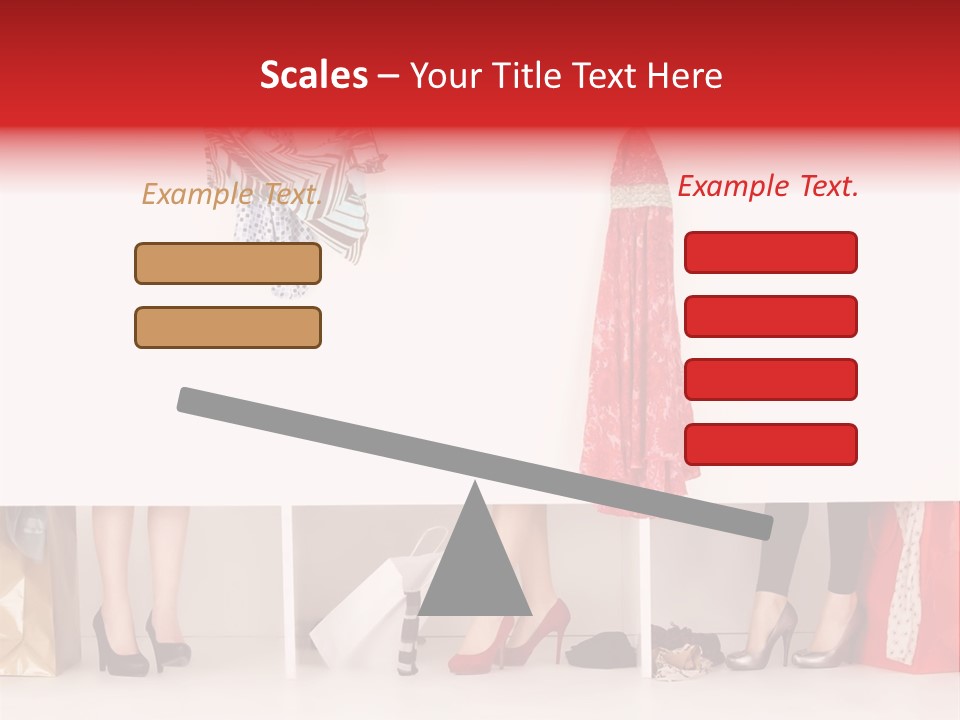 Scales – Your Title Text Here

Example Text.

Example Text.